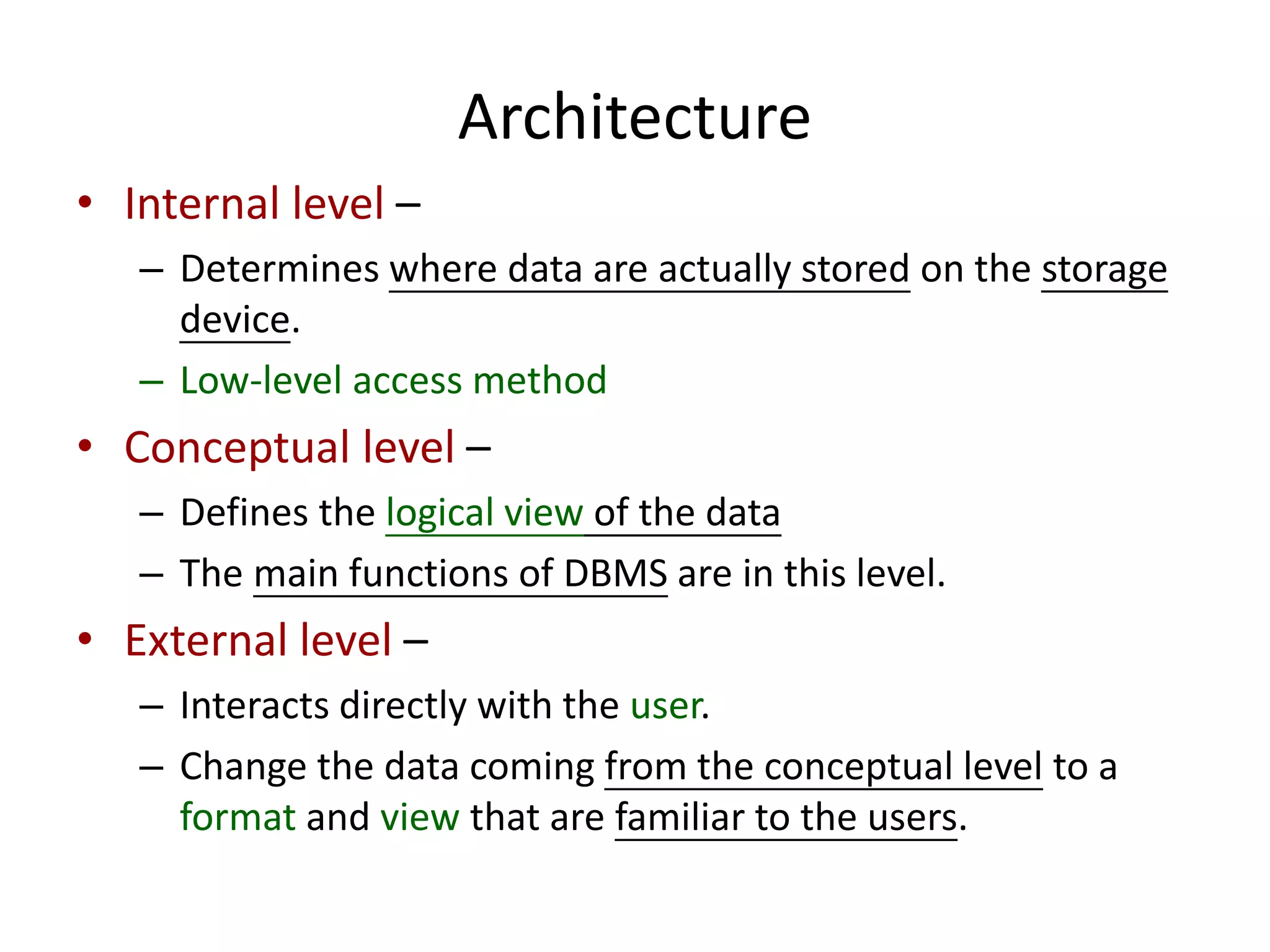 Architecture

• Internal level –
  – Determines where data are actually stored on the storage device.
  – Low-level access method

• Conceptual level –
  – Defines the logical view of the data
  – The main functions of DBMS are in this level.

• External level –
  – Interacts directly with the user.
  – Change the data coming from the conceptual level to a format and view that are familiar to the users.